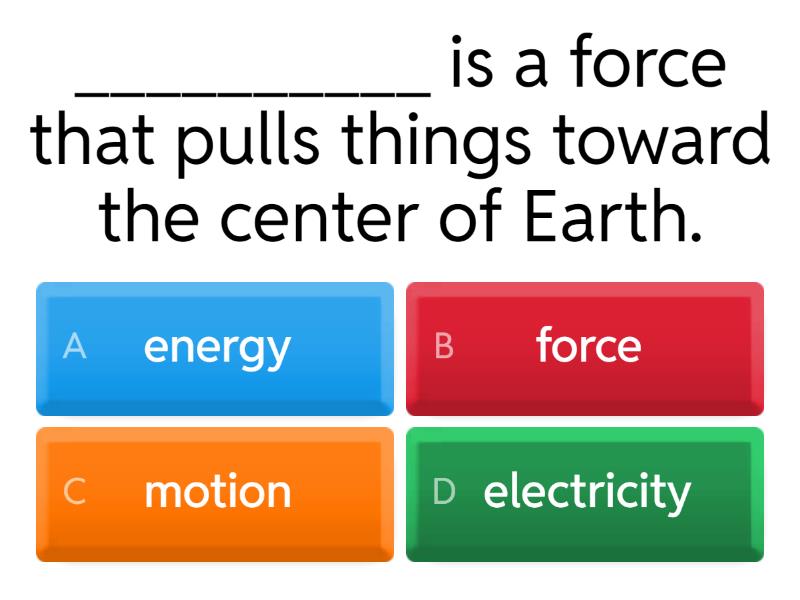 ___________ is a force that pulls things toward the center of Earth.

A energy

B force

C motion

D electricity